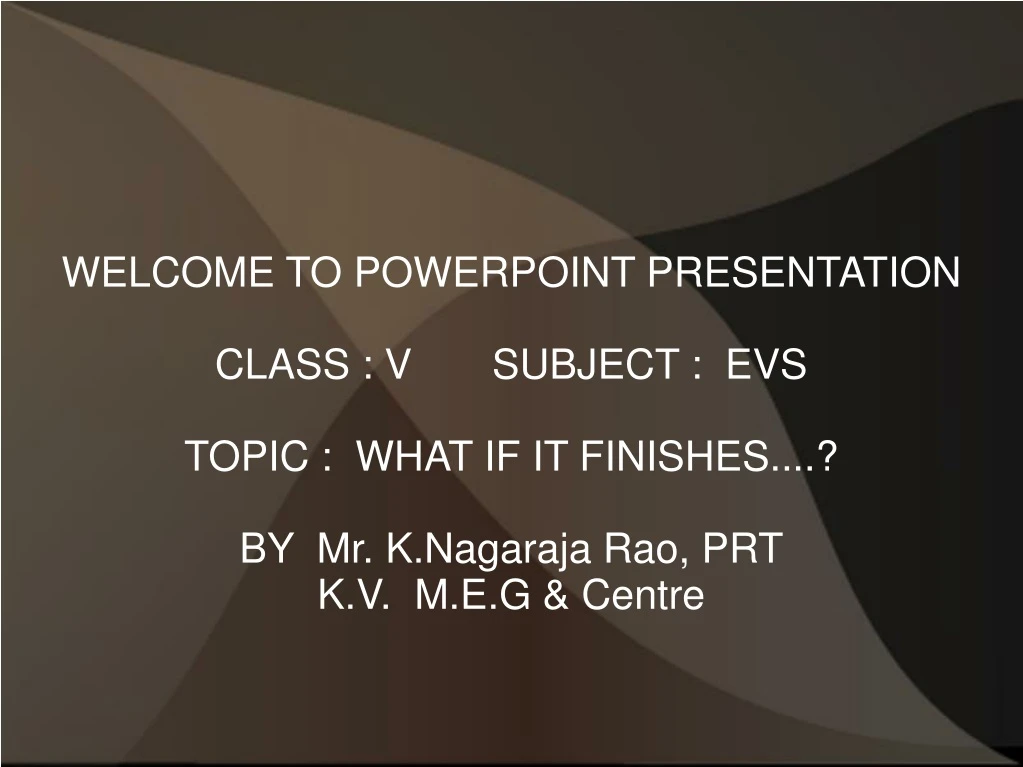 WELCOME TO POWERPOINT PRESENTATION

CLASS : V SUBJECT : EVS

TOPIC : WHAT IF IT FINISHES....?

BY Mr. K.Nagaraja Rao, PRT
K.V. M.E.G & Centre